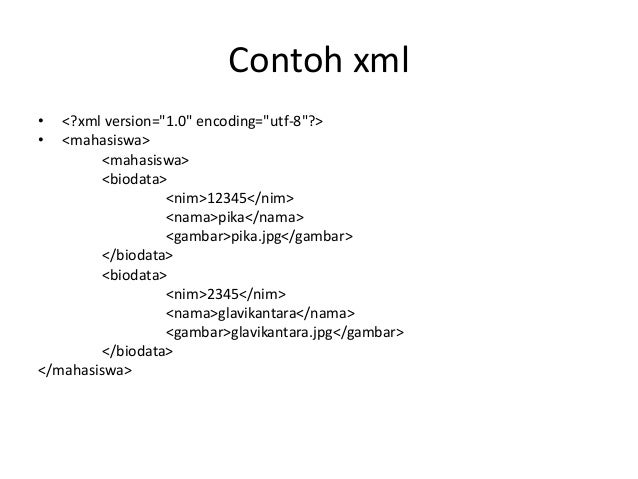 Contoh xml

• <?xml version="1.0" encoding="utf-8"?>
• <mahasiswa>
<mahasiswa>
<biodata>
<nim>12345</nim>
<nama>pika</nama>
<gambar>pika.jpg</gambar>
</biodata>
<biodata>
<nim>2345</nim>
<nama>glavikantara</nama>
<gambar>glavikantara.jpg</gambar>
</biodata>
</mahasiswa>